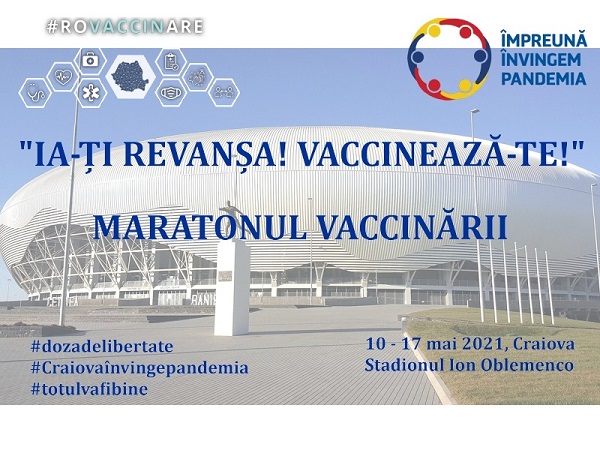 #ROVACCINARE

ÎMPREUNĂ ÎNVINGEM PANDEMIA

"IA-ȚI REVANȘA! VACCINEAZĂ-TE!"

MARATONUL VACCINĂRII

#dozadelibertate
#Craiovaînvingepandemia
#totulvafibine

10 - 17 mai 2021, Craiova
Stadionul Ion Oblemenco